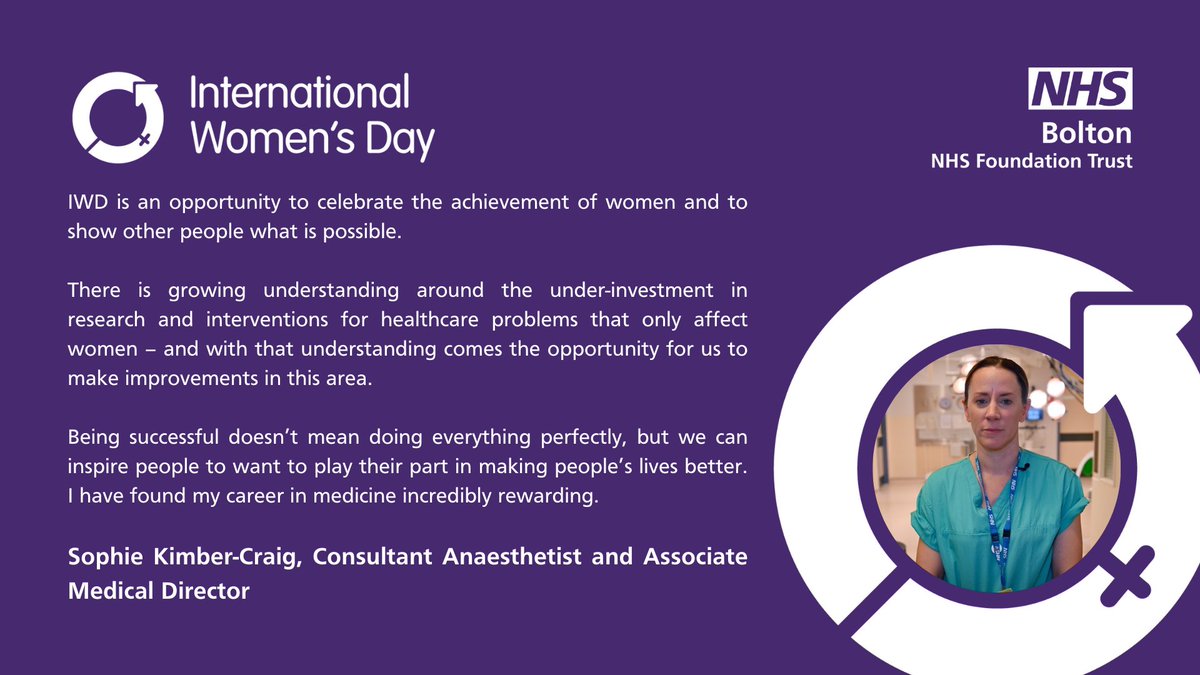 International Women's Day

NHS
Bolton
NHS Foundation Trust

IWD is an opportunity to celebrate the achievement of women and to show other people what is possible.

There is growing understanding around the under-investment in research and interventions for healthcare problems that only affect women – and with that understanding comes the opportunity for us to make improvements in this area.

Being successful doesn't mean doing everything perfectly, but we can inspire people to want to play their part in making people's lives better. I have found my career in medicine incredibly rewarding.

Sophie Kimber-Craig, Consultant Anaesthetist and Associate Medical Director